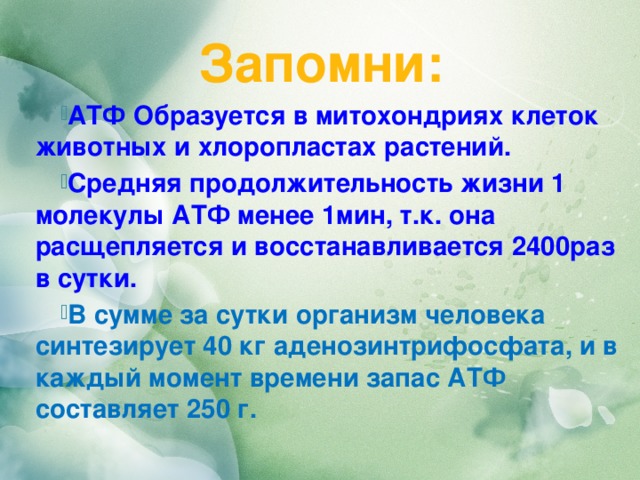 Запомни:

АТФ Образуется в митохондриях клеток животных и хлоропластах растений.

Средняя продолжительность жизни 1 молекулы АТФ менее 1мин, т.к. она расщепляется и восстанавливается 2400раз в сутки.

В сумме за сутки организм человека синтезирует 40 кг аденозинтрифосфата, и в каждый момент времени запас АТФ составляет 250 г.